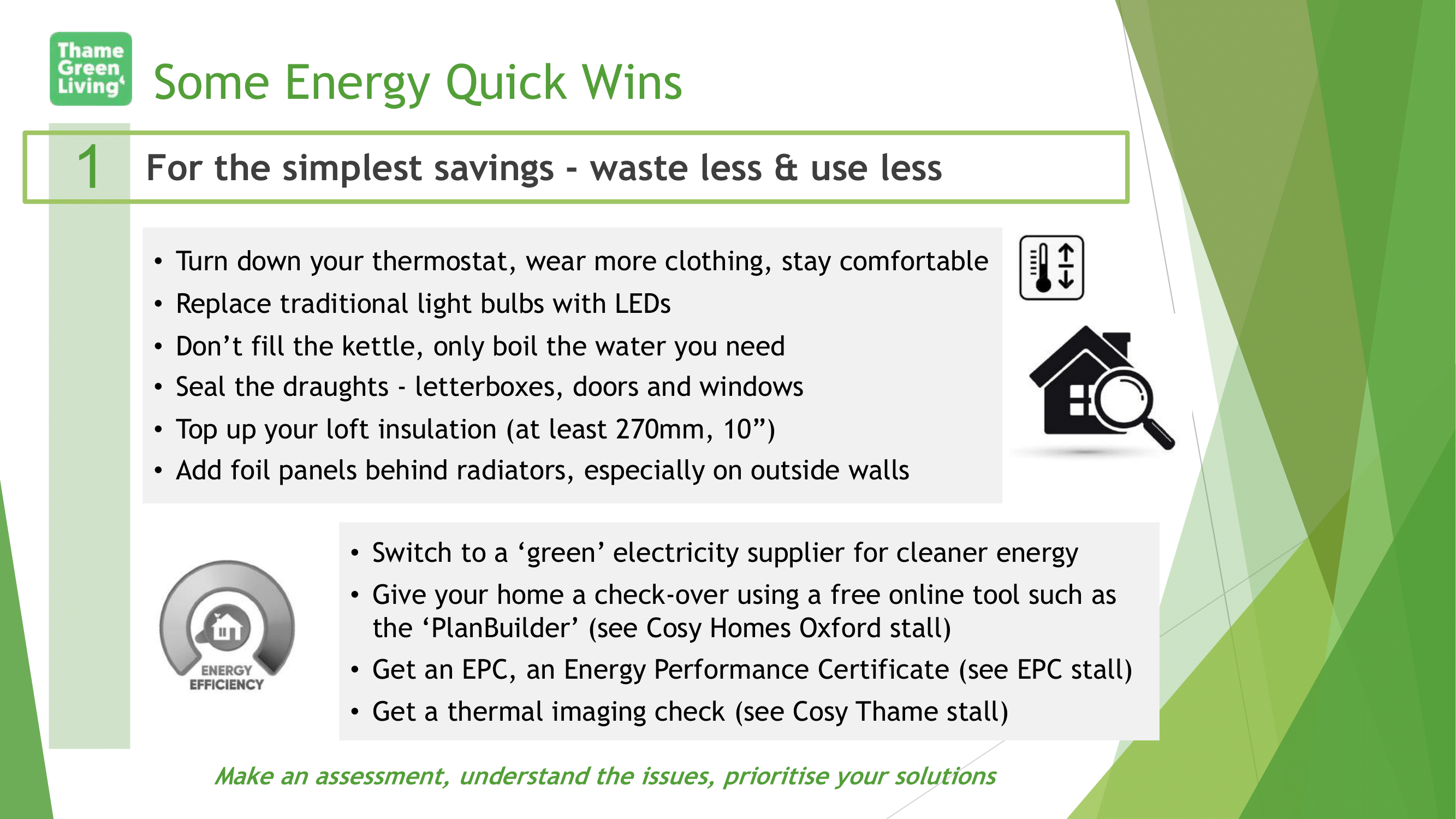 Thame Green Living

Some Energy Quick Wins

1 For the simplest savings - waste less & use less

• Turn down your thermostat, wear more clothing, stay comfortable
• Replace traditional light bulbs with LEDs
• Don't fill the kettle, only boil the water you need
• Seal the draughts - letterboxes, doors and windows
• Top up your loft insulation (at least 270mm, 10")
• Add foil panels behind radiators, especially on outside walls

ENERGY EFFICIENCY

• Switch to a 'green' electricity supplier for cleaner energy
• Give your home a check-over using a free online tool such as the 'PlanBuilder' (see Cosy Homes Oxford stall)
• Get an EPC, an Energy Performance Certificate (see EPC stall)
• Get a thermal imaging check (see Cosy Thame stall)

Make an assessment, understand the issues, prioritise your solutions